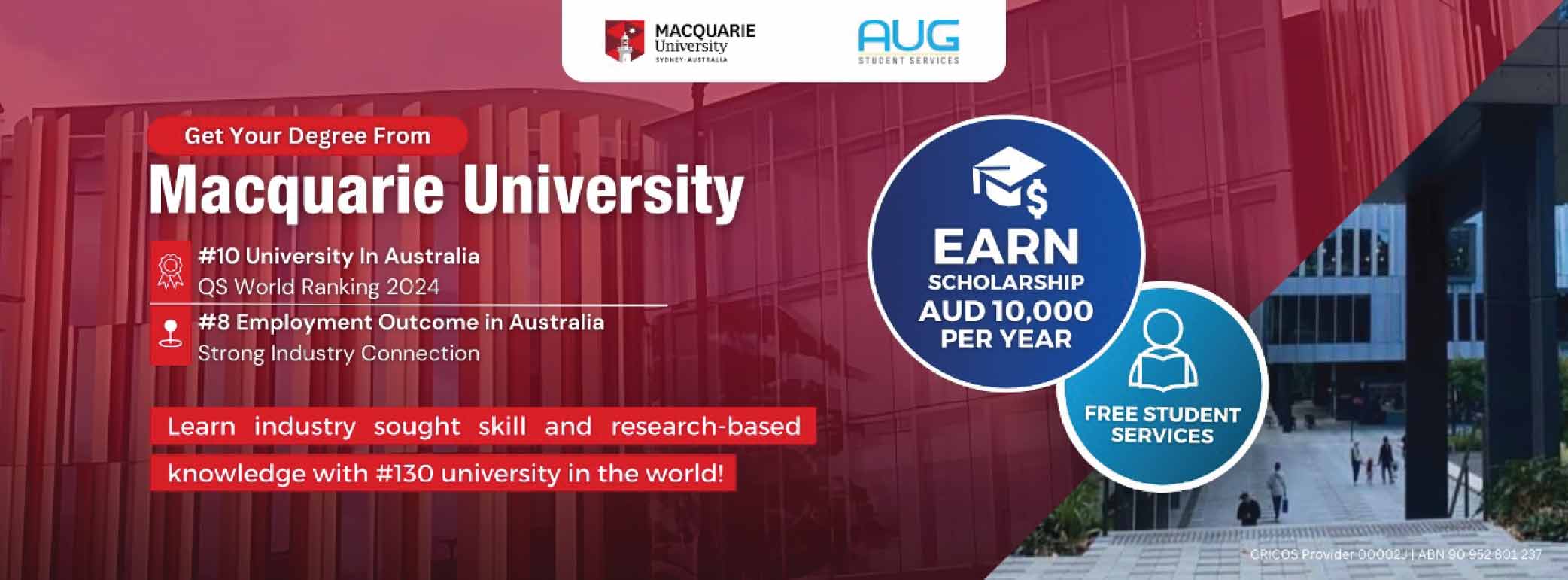 MACQUARIE University SYDNEY·AUSTRALIA

AUG STUDENT SERVICES

Get Your Degree From

Macquarie University

#10 University In Australia
QS World Ranking 2024

#8 Employment Outcome in Australia
Strong Industry Connection

Learn industry sought skill and research-based knowledge with #130 university in the world!

EARN SCHOLARSHIP AUD 10,000 PER YEAR

FREE STUDENT SERVICES

CRICOS Provider 00002J | ABN 90 952 801 237